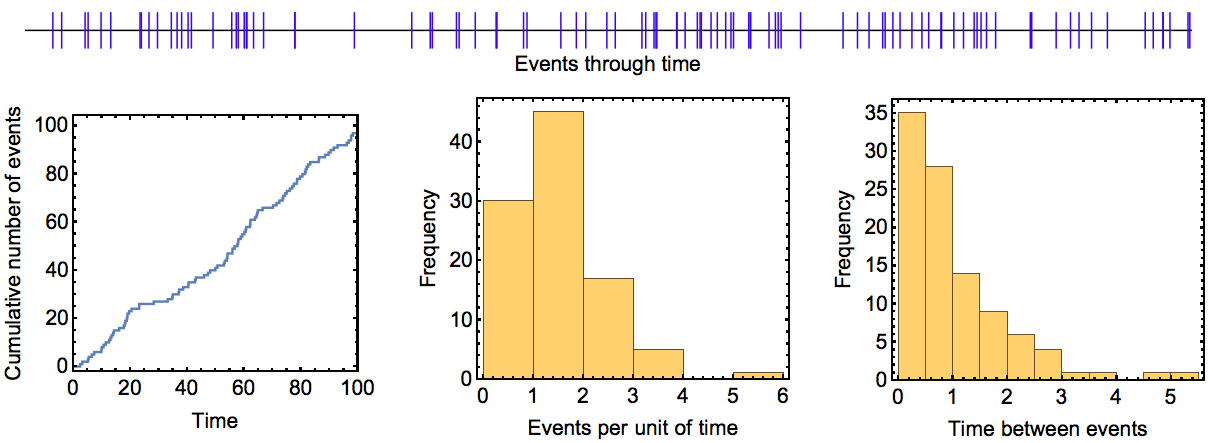 Events through time

Cumulative number of events

100
80
60
40
20
0

0 20 40 60 80 100

Time

Frequency

40
30
20
10
0

0 1 2 3 4 5 6

Events per unit of time

Frequency

35
30
25
20
15
10
5
0

0 1 2 3 4 5

Time between events